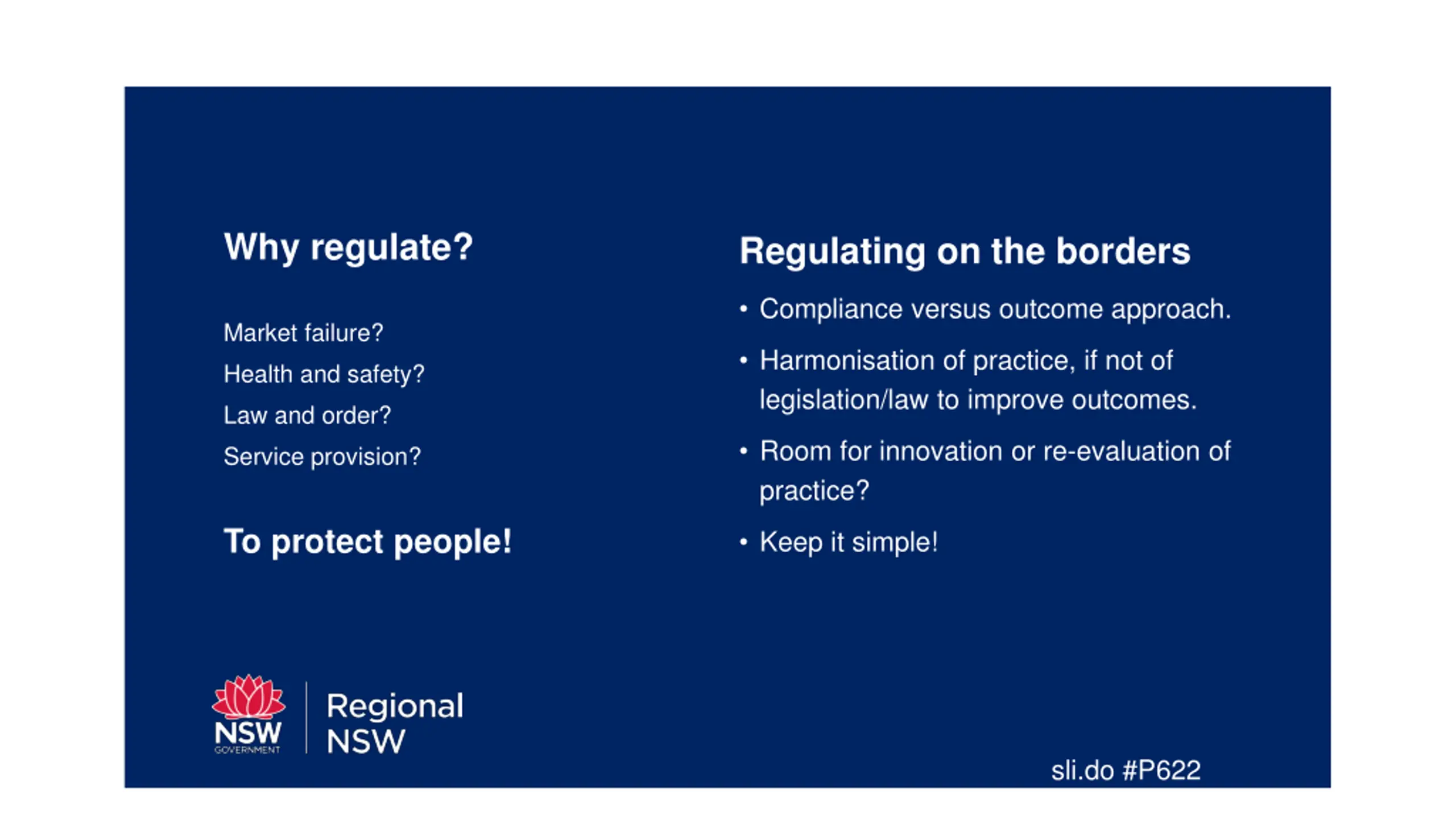 Why regulate?

Market failure?

Health and safety?

Law and order?

Service provision?

To protect people!

Regulating on the borders

• Compliance versus outcome approach.

• Harmonisation of practice, if not of legislation/law to improve outcomes.

• Room for innovation or re-evaluation of practice?

• Keep it simple!

NSW GOVERNMENT

Regional NSW

sli.do #P622